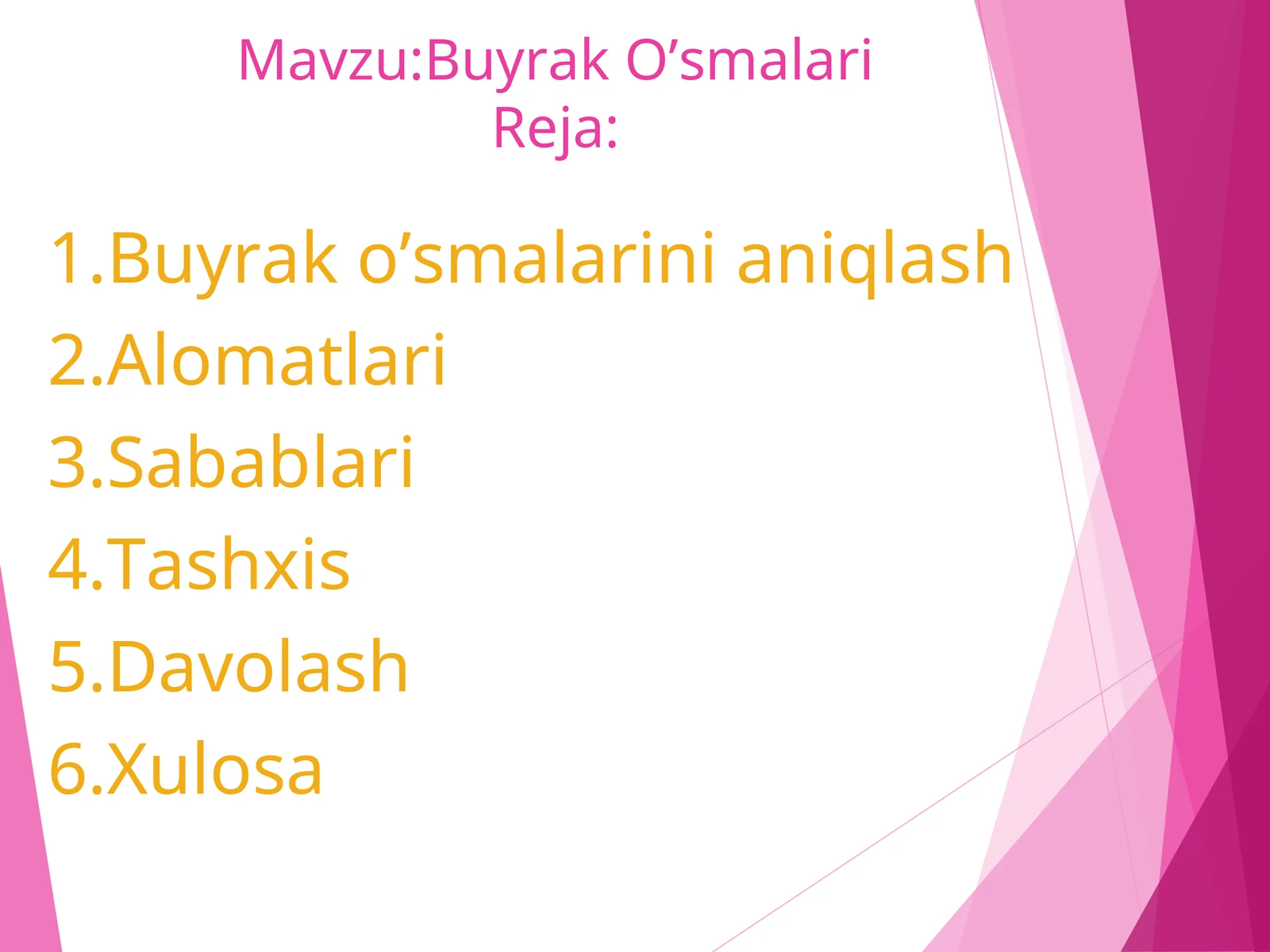 Mavzu:Buyrak O’smalari
Reja:

1.Buyrak o’smalarini aniqlash
2.Alomatlari
3.Sabablari
4.Tashxis
5.Davolash
6.Xulosa